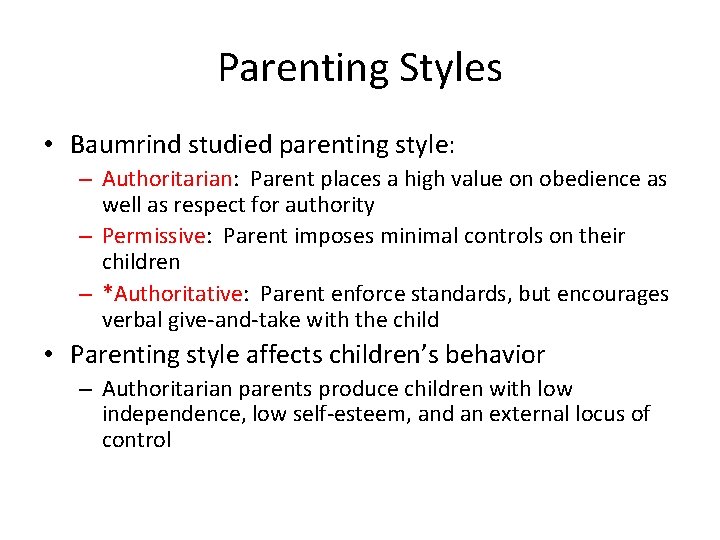 Parenting Styles

• Baumrind studied parenting style:
– Authoritarian: Parent places a high value on obedience as well as respect for authority
– Permissive: Parent imposes minimal controls on their children
– *Authoritative: Parent enforce standards, but encourages verbal give-and-take with the child

• Parenting style affects children's behavior
– Authoritarian parents produce children with low independence, low self-esteem, and an external locus of control